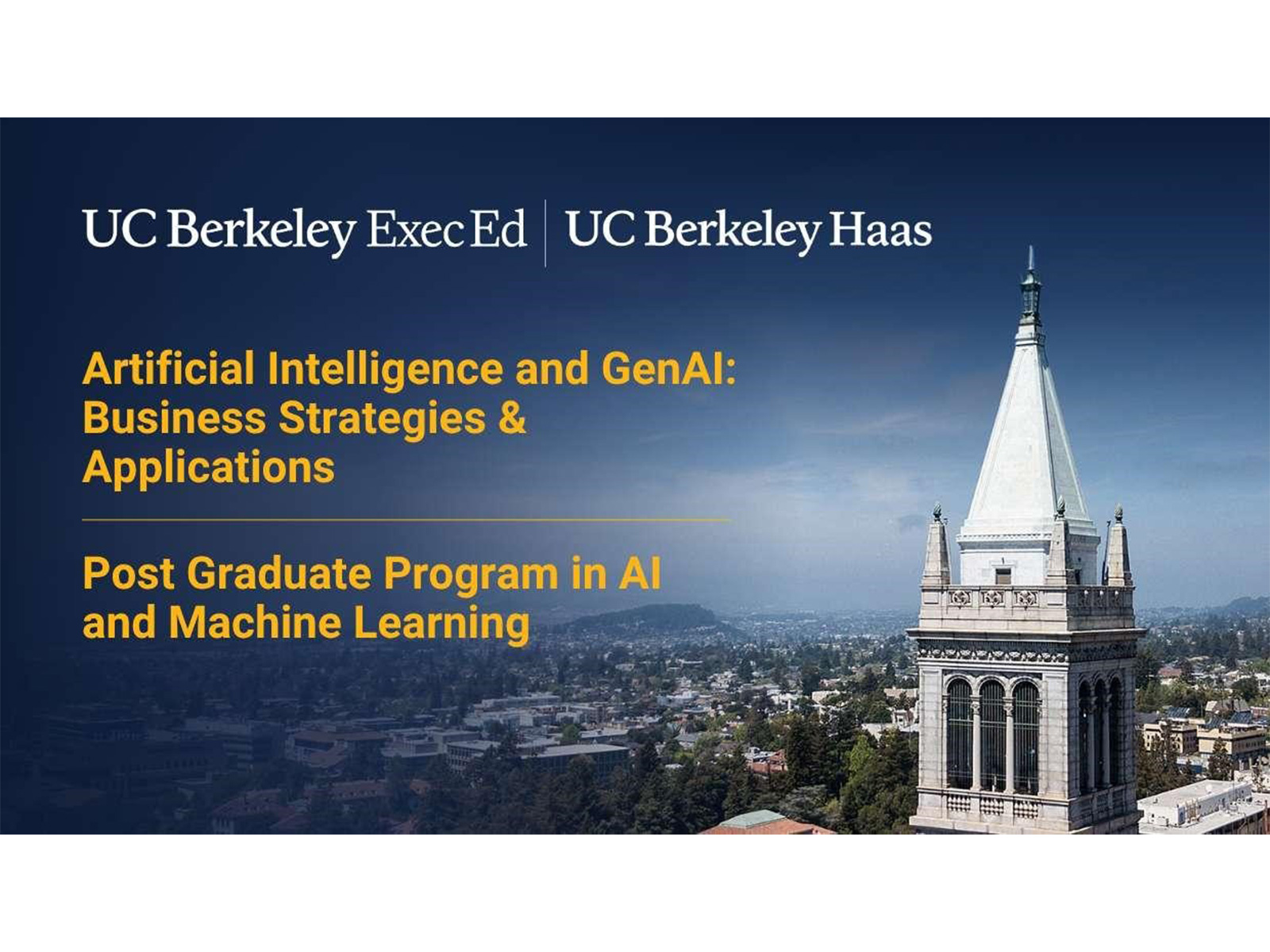 UC Berkeley Exec Ed | UC Berkeley Haas

Artificial Intelligence and GenAI: Business Strategies & Applications

Post Graduate Program in AI and Machine Learning